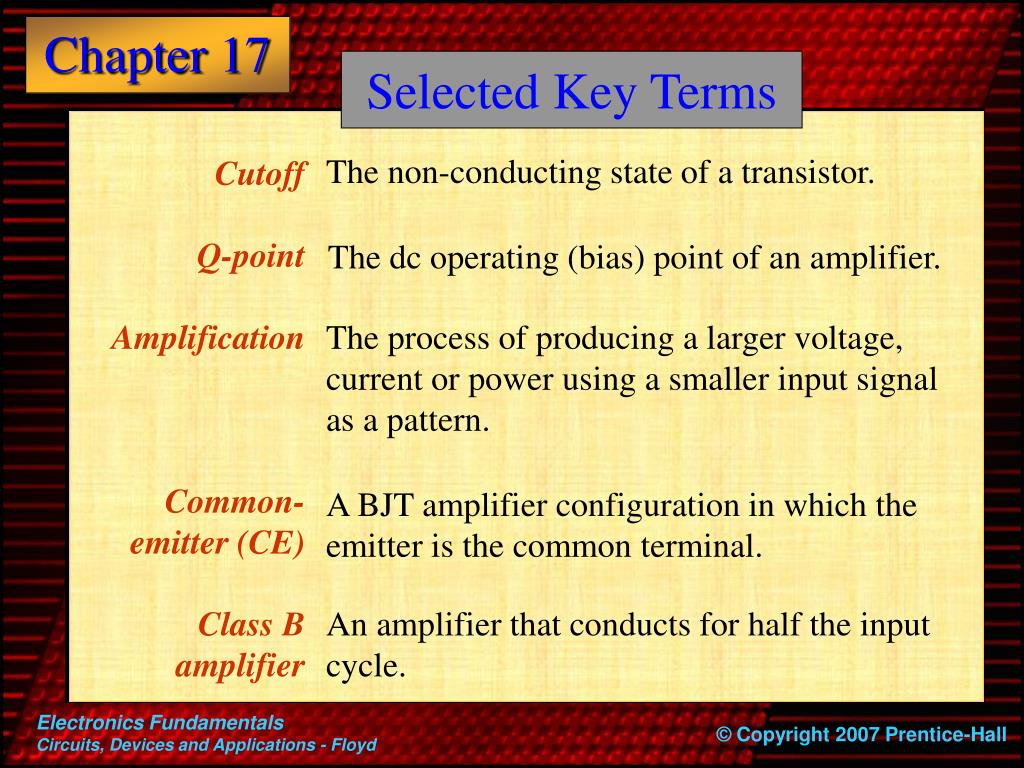 Chapter 17

Selected Key Terms

Cutoff The non-conducting state of a transistor.

Q-point The dc operating (bias) point of an amplifier.

Amplification The process of producing a larger voltage, current or power using a smaller input signal as a pattern.

Common-emitter (CE) A BJT amplifier configuration in which the emitter is the common terminal.

Class B amplifier An amplifier that conducts for half the input cycle.

Electronics Fundamentals
Circuits, Devices and Applications - Floyd

© Copyright 2007 Prentice-Hall